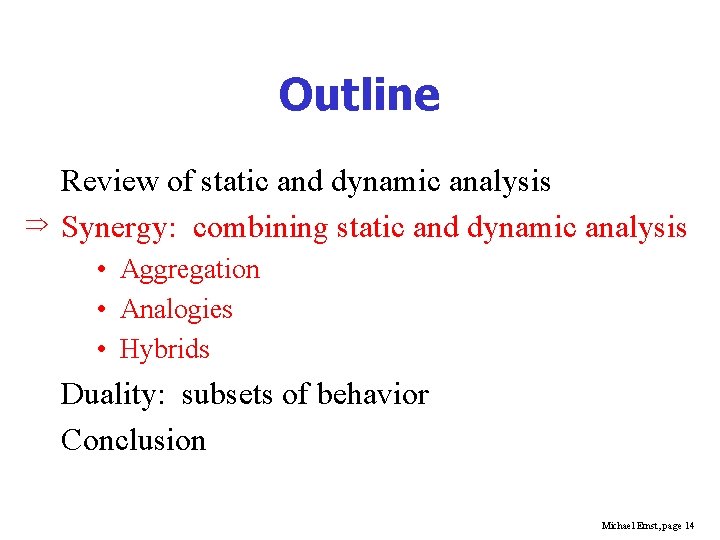 Outline

Review of static and dynamic analysis

⇒ Synergy: combining static and dynamic analysis

• Aggregation
• Analogies
• Hybrids

Duality: subsets of behavior

Conclusion

Michael Ernst, page 14